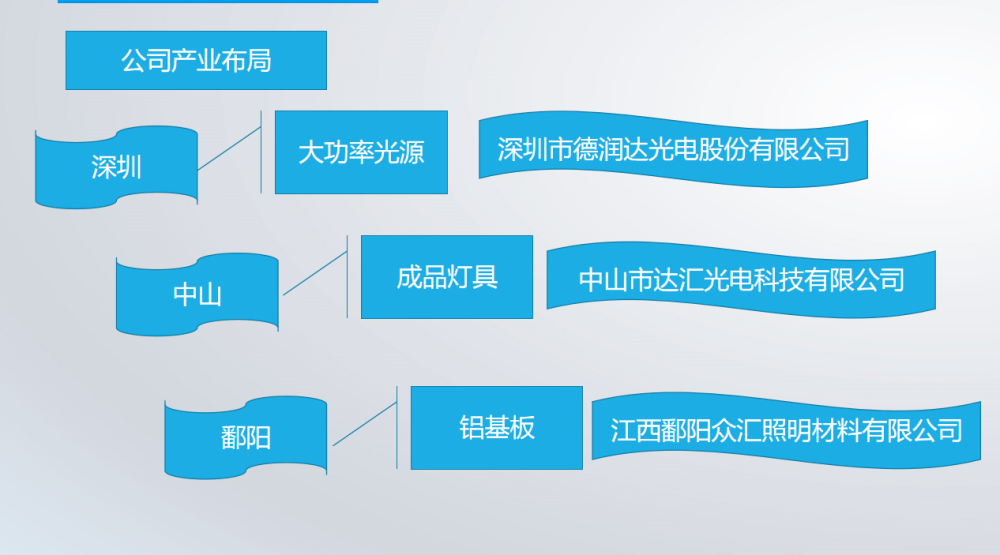 公司产业布局

深圳

大功率光源

深圳市德润达光电股份有限公司

中山

成品灯具

中山市达汇光电科技有限公司

鄱阳

铝基板

江西鄱阳众汇照明材料有限公司